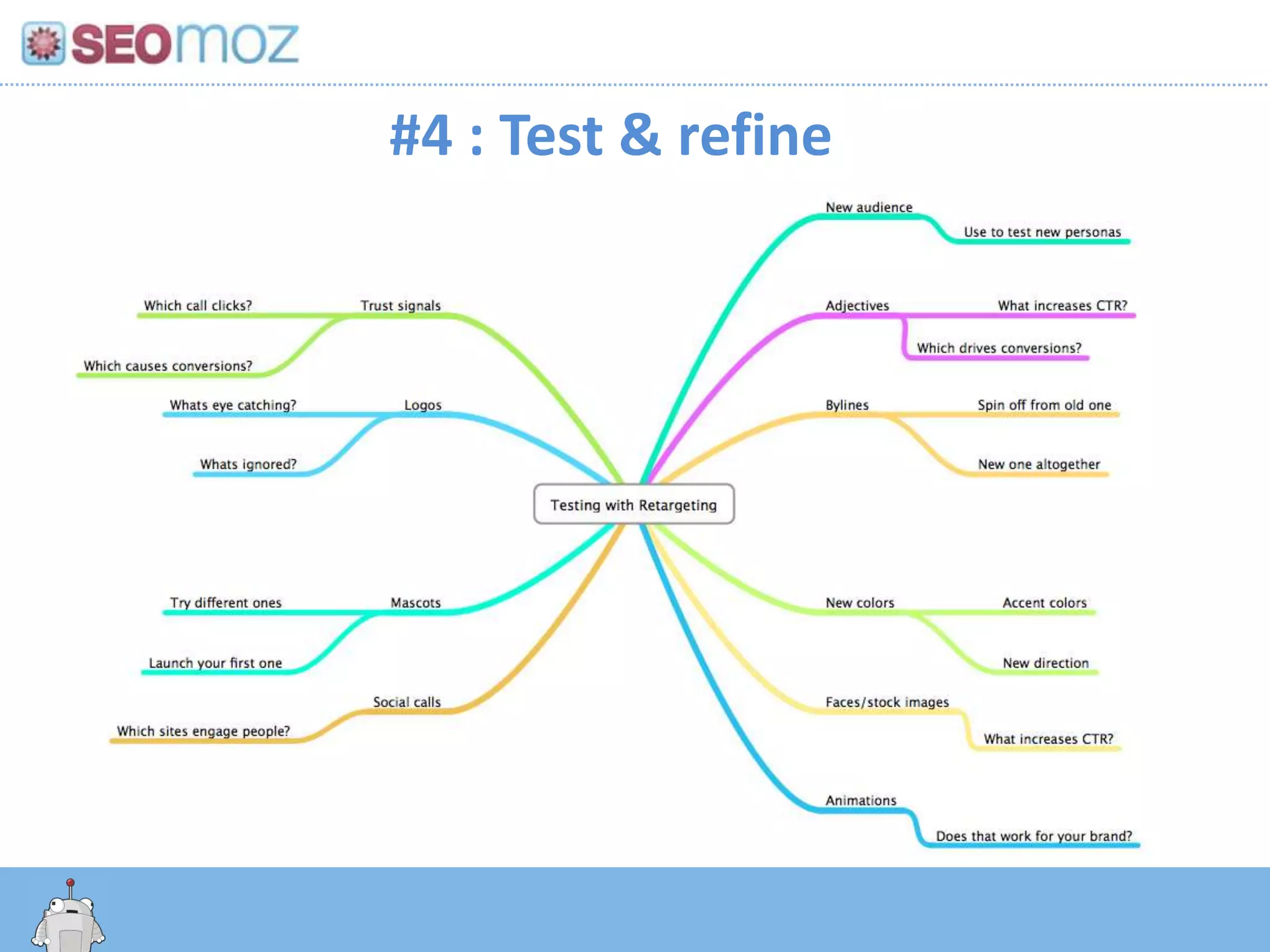 SEOmoz

#4 : Test & refine

Testing with Retargeting

Trust signals
Which call clicks?
Which causes conversions?

Logos
Whats eye catching?
Whats ignored?

Mascots
Try different ones
Launch your first one

Social calls
Which sites engage people?

New audience
Use to test new personas

Adjectives
What increases CTR?
Which drives conversions?

Bylines
Spin off from old one
New one altogether

New colors
Accent colors
New direction

Faces/stock images
What increases CTR?

Animations
Does that work for your brand?